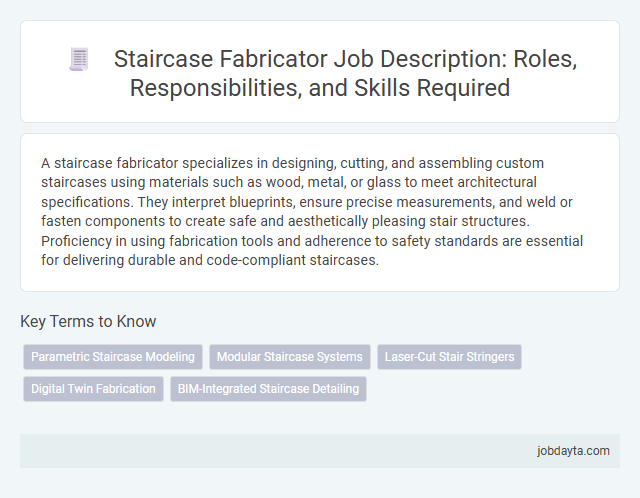 Staircase Fabricator Job Description: Roles, Responsibilities, and Skills Required

A staircase fabricator specializes in designing, cutting, and assembling custom staircases using materials such as wood, metal, or glass to meet architectural specifications. They interpret blueprints, ensure precise measurements, and weld or fasten components to create safe and aesthetically pleasing stair structures. Proficiency in using fabrication tools and adherence to safety standards are essential for delivering durable and code-compliant staircases.

Key Terms to Know

Parametric Staircase Modeling
Modular Staircase Systems
Laser-Cut Stair Stringers
Digital Twin Fabrication
BIM-Integrated Staircase Detailing

jobdayta.com